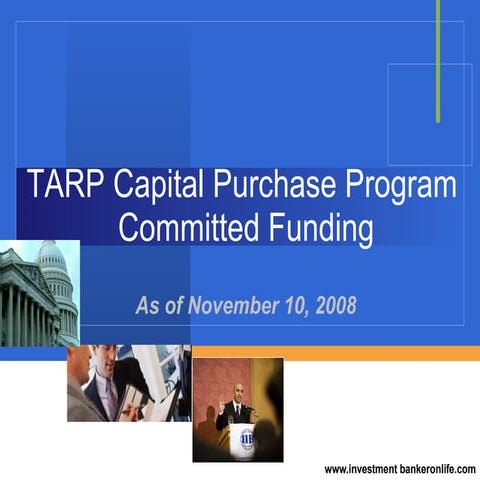 TARP Capital Purchase Program Committed Funding

As of November 10, 2008

IIB

www.investment bankeronlife.com